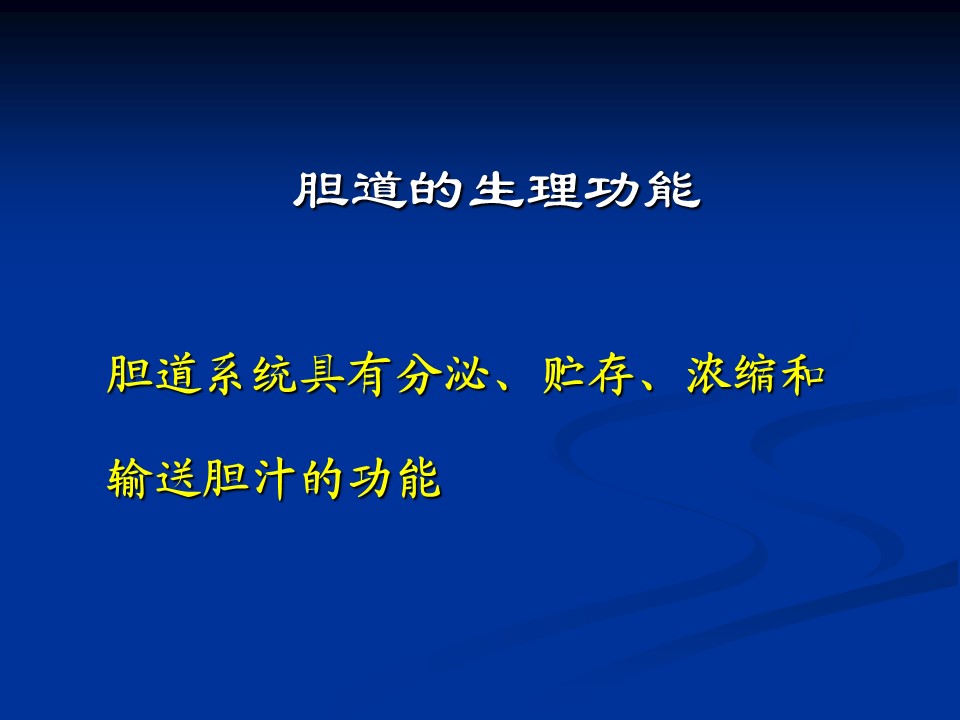 胆道的生理功能

胆道系统具有分泌、贮存、浓缩和输送胆汁的功能